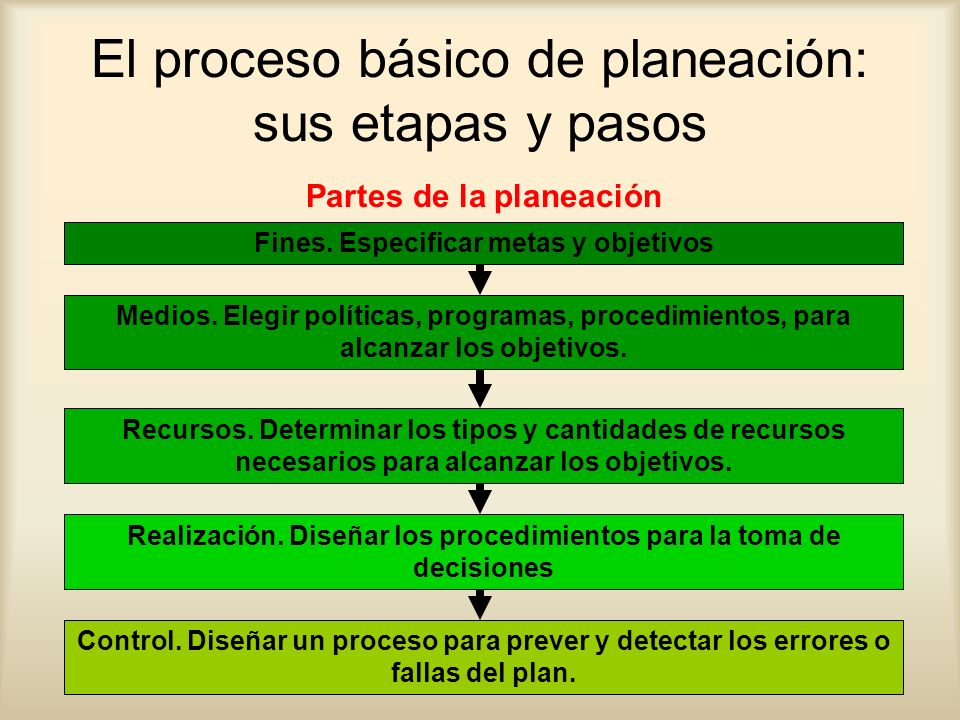 El proceso básico de planeación: sus etapas y pasos

Partes de la planeación

Fines. Especificar metas y objetivos

Medios. Elegir políticas, programas, procedimientos, para alcanzar los objetivos.

Recursos. Determinar los tipos y cantidades de recursos necesarios para alcanzar los objetivos.

Realización. Diseñar los procedimientos para la toma de decisiones

Control. Diseñar un proceso para prever y detectar los errores o fallas del plan.